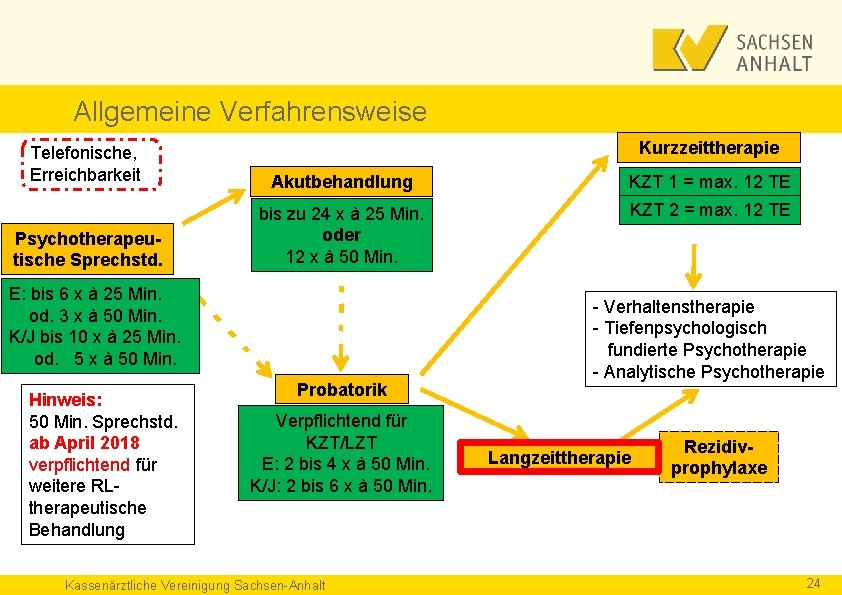 SACHSEN ANHALT

Allgemeine Verfahrensweise

Telefonische, Erreichbarkeit

Psychotherapeutische Sprechstd.

E: bis 6 x à 25 Min.
od. 3 x à 50 Min.
K/J bis 10 x à 25 Min.
od. 5 x à 50 Min.

Hinweis:
50 Min. Sprechstd. ab April 2018 verpflichtend für weitere RL-therapeutische Behandlung

Akutbehandlung

bis zu 24 x à 25 Min.
oder
12 x à 50 Min.

Probatorik

Verpflichtend für KZT/LZT
E: 2 bis 4 x à 50 Min.
K/J: 2 bis 6 x à 50 Min.

Kurzzeittherapie

KZT 1 = max. 12 TE
KZT 2 = max. 12 TE

- Verhaltenstherapie
- Tiefenpsychologisch fundierte Psychotherapie
- Analytische Psychotherapie

Langzeittherapie

Rezidivprophylaxe

Kassenärztliche Vereinigung Sachsen-Anhalt

24